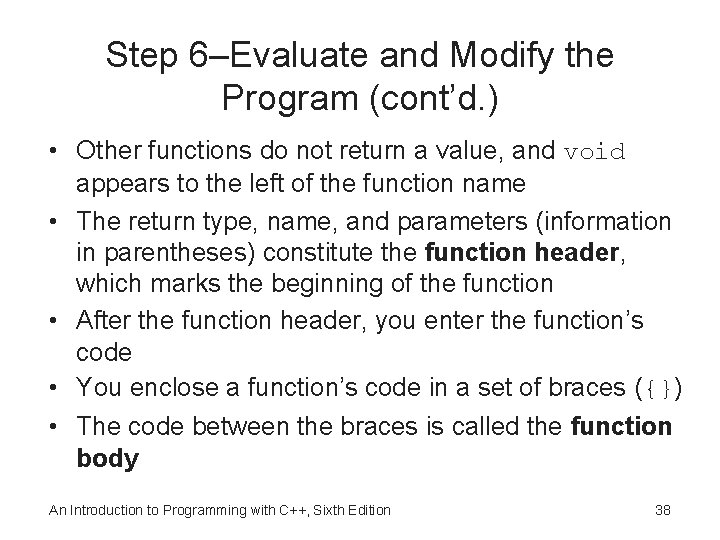 Step 6–Evaluate and Modify the Program (cont'd.)

• Other functions do not return a value, and void appears to the left of the function name

• The return type, name, and parameters (information in parentheses) constitute the **function header**, which marks the beginning of the function

• After the function header, you enter the function's code

• You enclose a function's code in a set of braces ({})

• The code between the braces is called the **function body**

An Introduction to Programming with C++, Sixth Edition

38